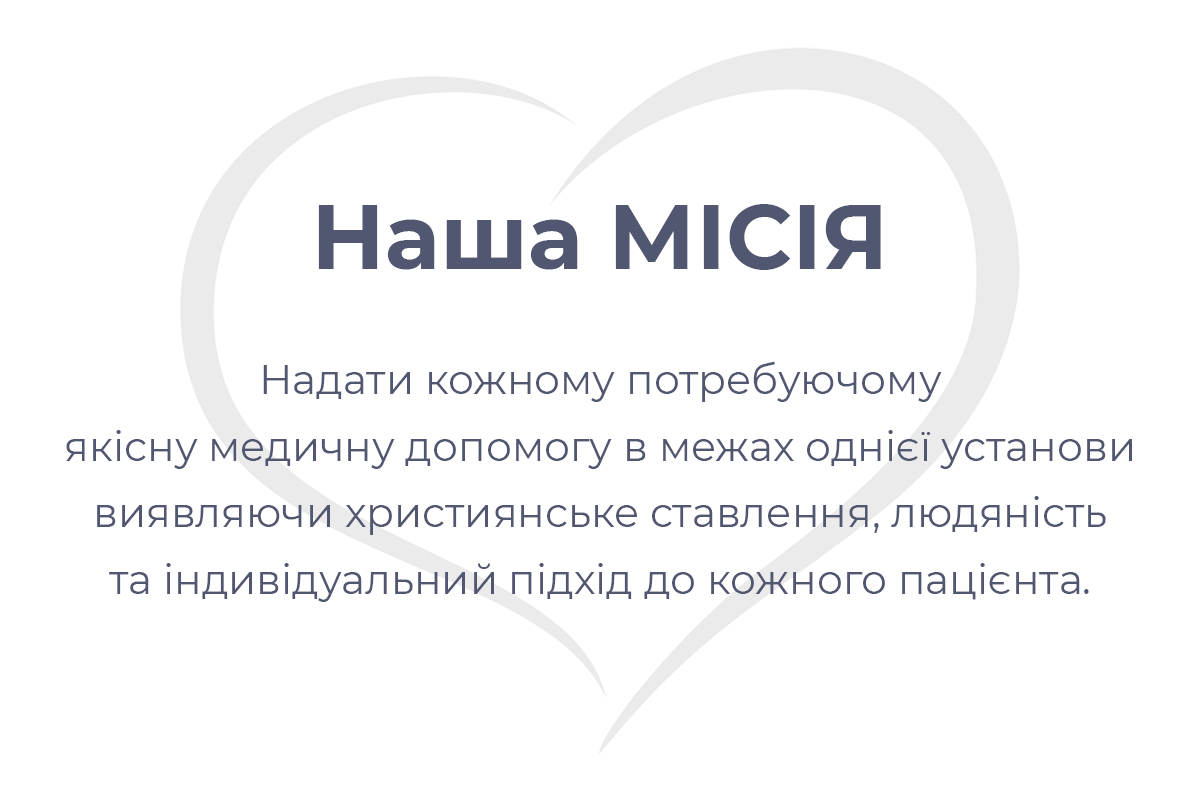 Наша МІСІЯ

Надати кожному потребуючому якісну медичну допомогу в межах однієї установи виявляючи християнське ставлення, людяність та індивідуальний підхід до кожного пацієнта.